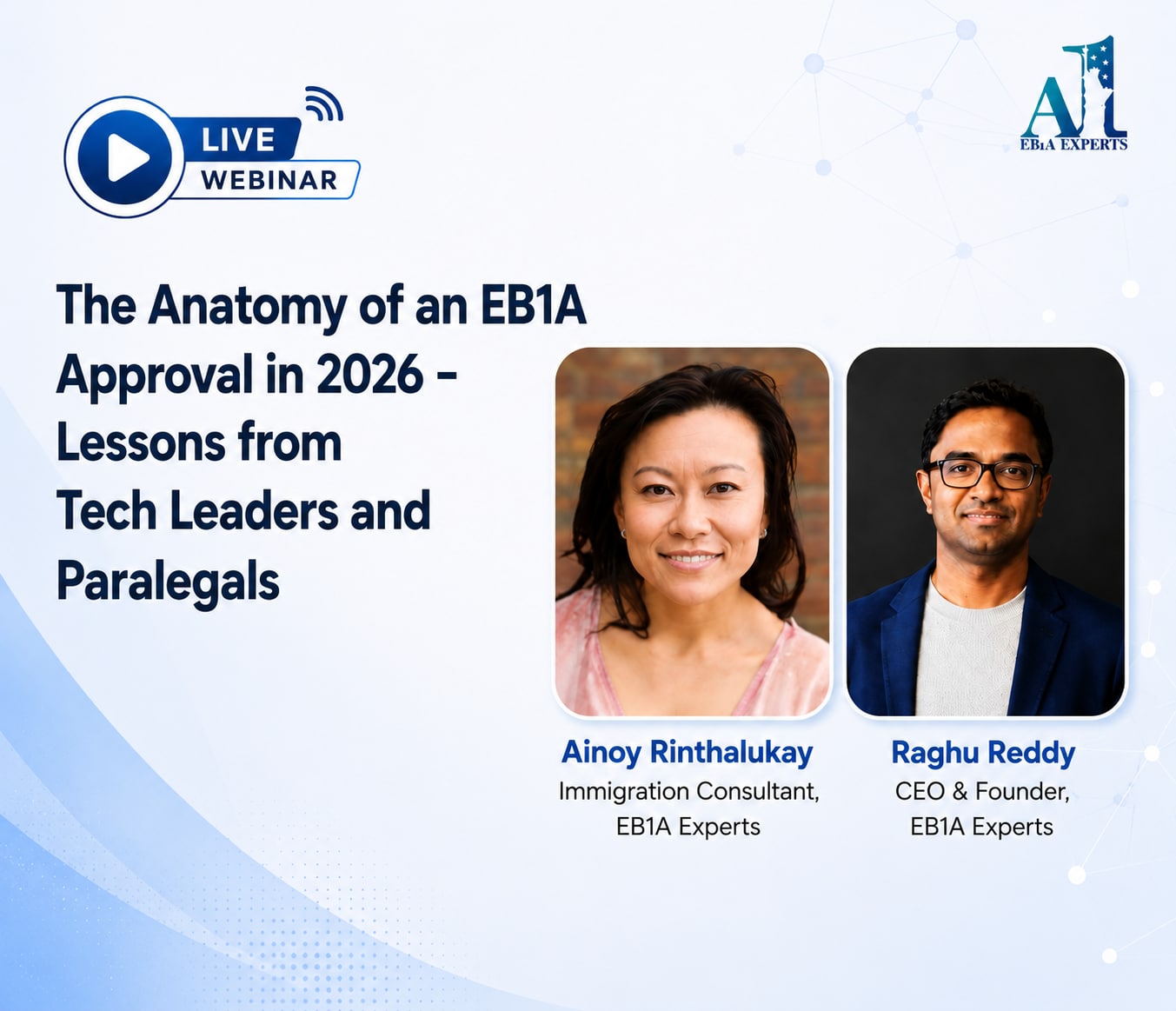 LIVE
WEBINAR

A1
EB1A EXPERTS

The Anatomy of an EB1A Approval in 2026 - Lessons from Tech Leaders and Paralegals

Ainoy Rinthalukay
Immigration Consultant, EB1A Experts

Raghu Reddy
CEO & Founder, EB1A Experts